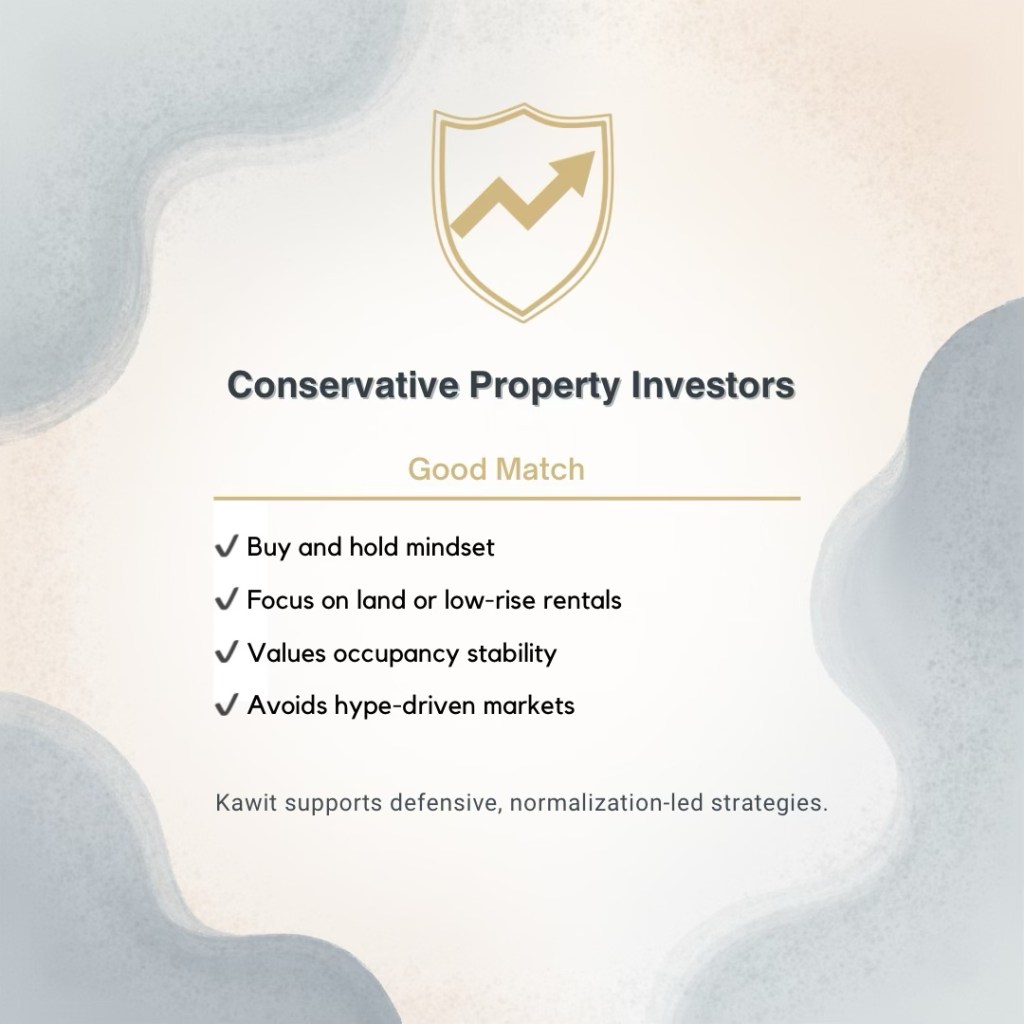 Conservative Property Investors

Good Match

✓ Buy and hold mindset

✓ Focus on land or low-rise rentals

✓ Values occupancy stability

✓ Avoids hype-driven markets

Kawit supports defensive, normalization-led strategies.